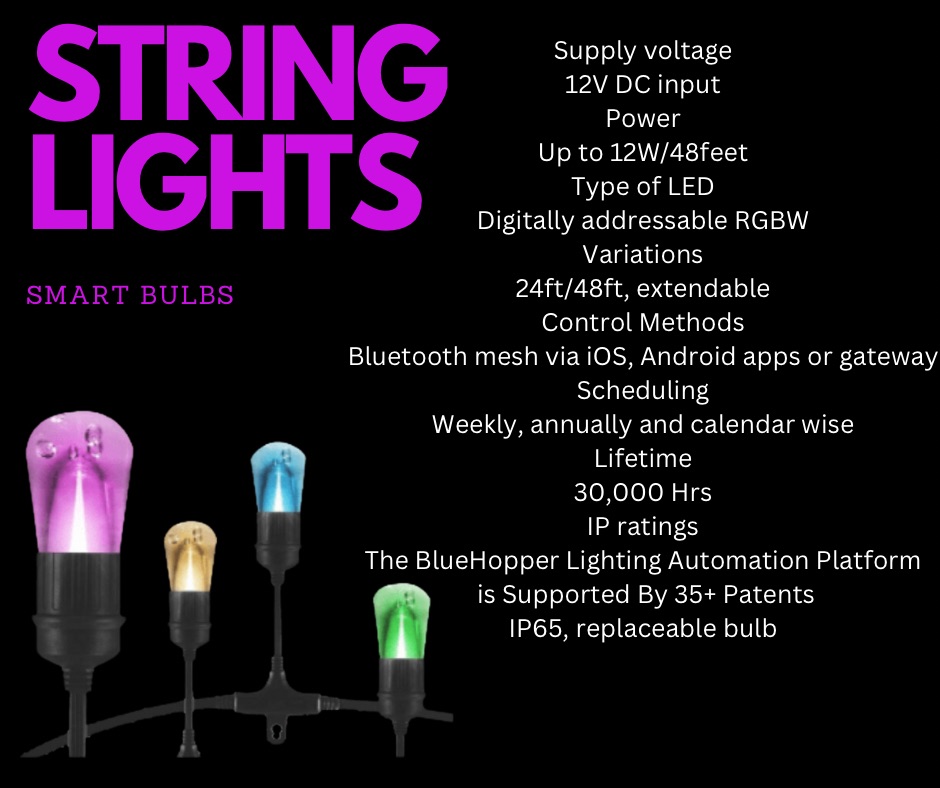 STRING LIGHTS

SMART BULBS

Supply voltage
12V DC input
Power
Up to 12W/48feet
Type of LED
Digitally addressable RGBW
Variations
24ft/48ft, extendable
Control Methods
Bluetooth mesh via iOS, Android apps or gateway
Scheduling
Weekly, annually and calendar wise
Lifetime
30,000 Hrs
IP ratings
The BlueHopper Lighting Automation Platform is Supported By 35+ Patents
IP65, replaceable bulb